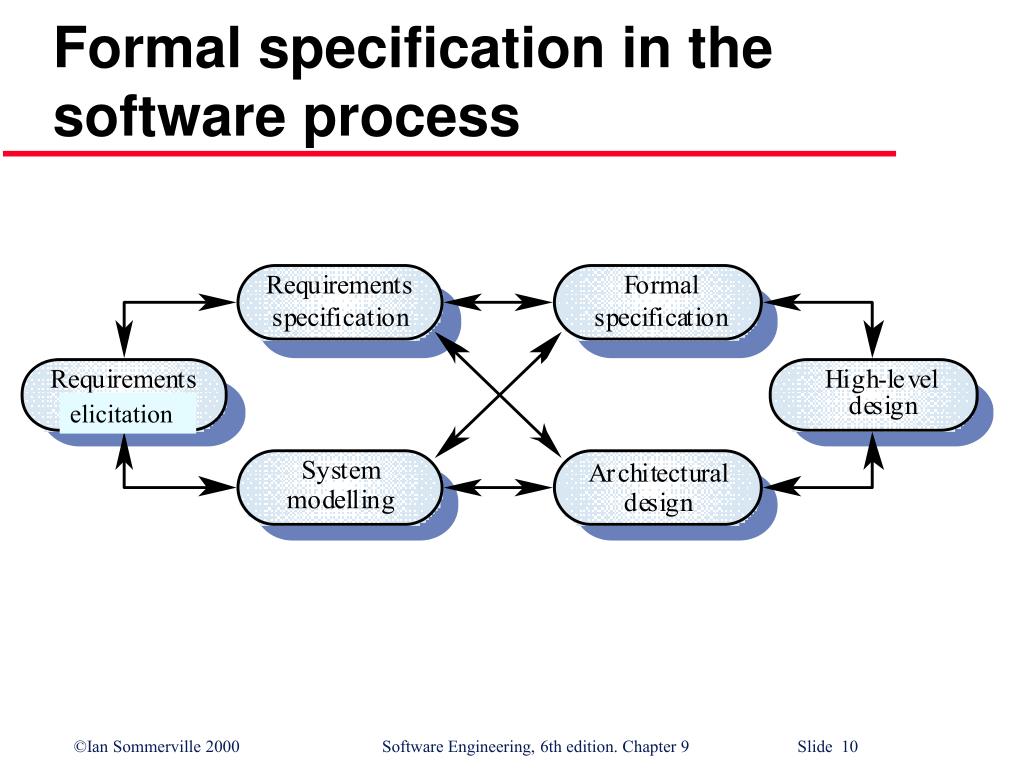 Formal specification in the software process

Requirements specification

Formal specification

Requirements elicitation

High-level design

System modelling

Architectural design

©Ian Sommerville 2000

Software Engineering, 6th edition. Chapter 9

Slide 10